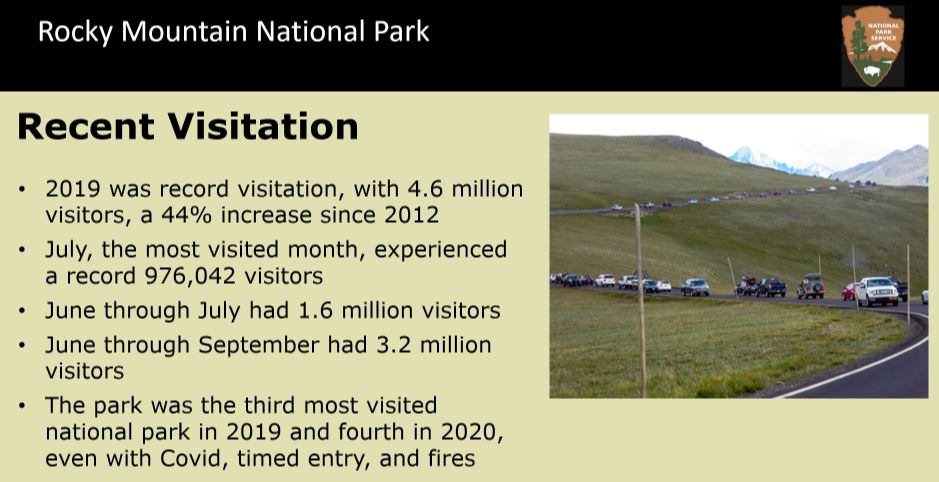 Rocky Mountain National Park

NATIONAL PARK SERVICE

Recent Visitation

• 2019 was record visitation, with 4.6 million visitors, a 44% increase since 2012
• July, the most visited month, experienced a record 976,042 visitors
• June through July had 1.6 million visitors
• June through September had 3.2 million visitors
• The park was the third most visited national park in 2019 and fourth in 2020, even with Covid, timed entry, and fires